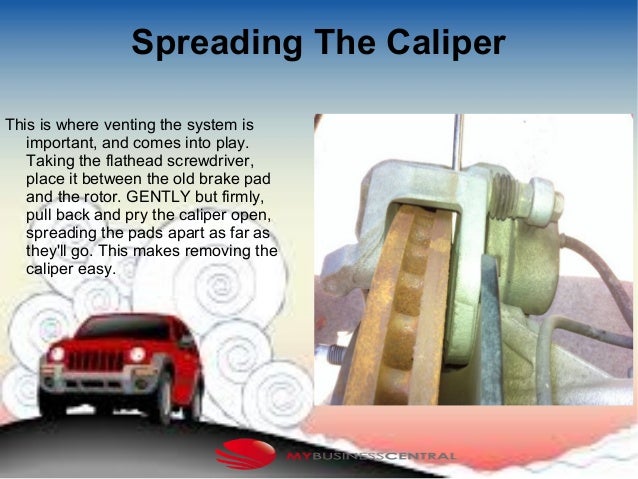 Spreading The Caliper

This is where venting the system is important, and comes into play. Taking the flathead screwdriver, place it between the old brake pad and the rotor. GENTLY but firmly, pull back and pry the caliper open, spreading the pads apart as far as they'll go. This makes removing the caliper easy.

MYBUSINESSCENTRAL